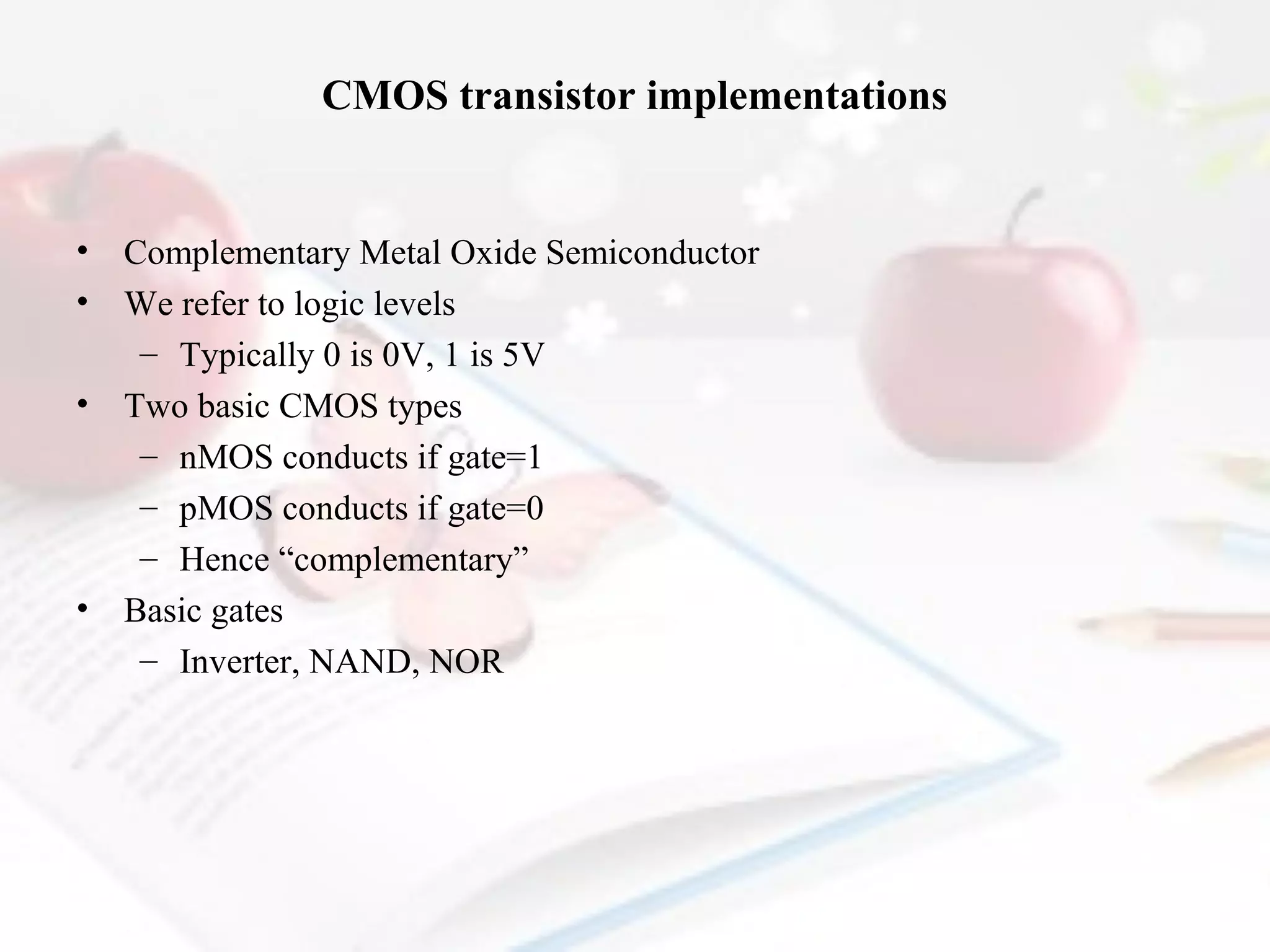 CMOS transistor implementations

• Complementary Metal Oxide Semiconductor
• We refer to logic levels
 – Typically 0 is 0V, 1 is 5V
• Two basic CMOS types
 – nMOS conducts if gate=1
 – pMOS conducts if gate=0
 – Hence “complementary”
• Basic gates
 – Inverter, NAND, NOR